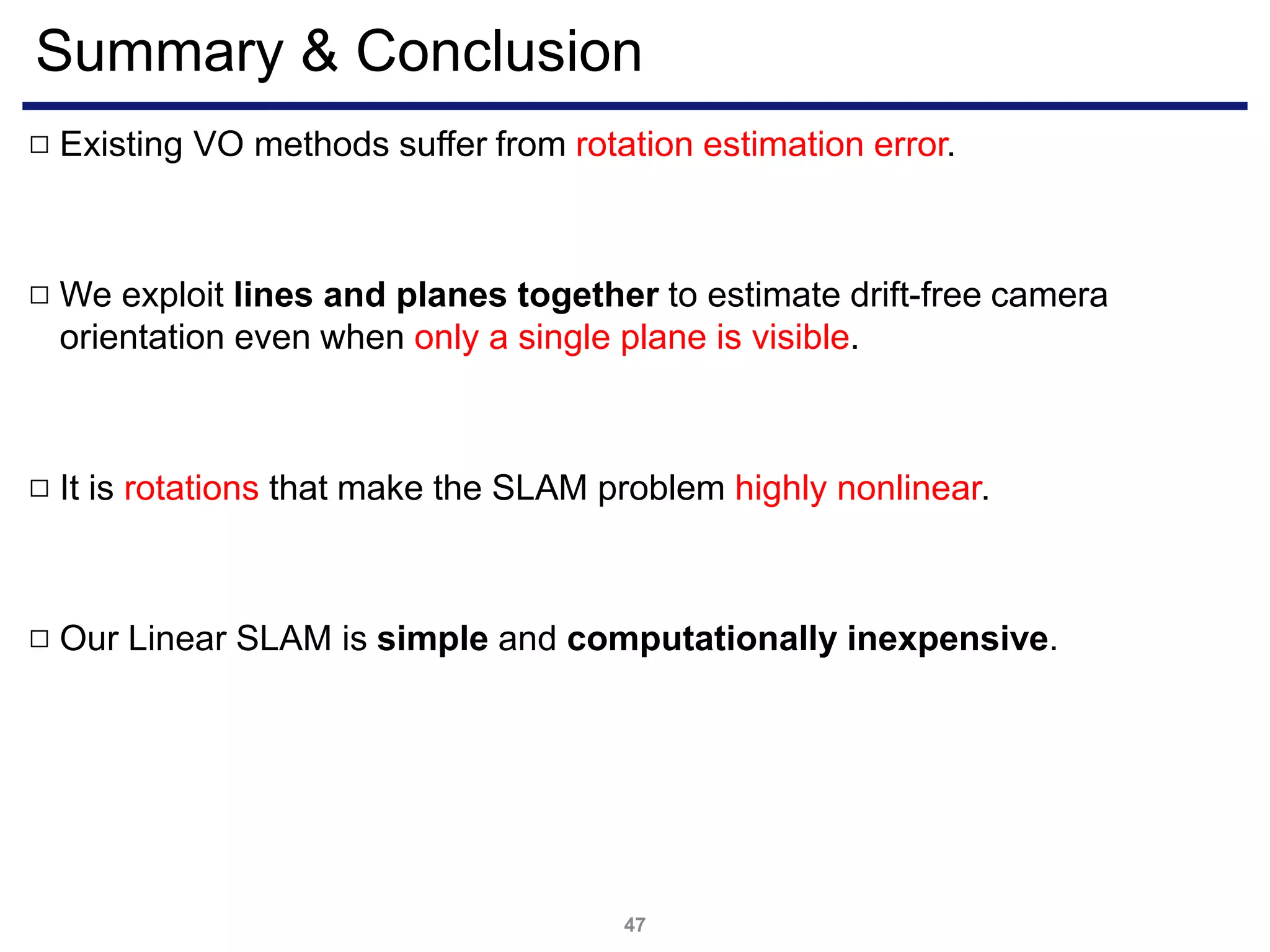 Summary & Conclusion

□ Existing VO methods suffer from rotation estimation error.

□ We exploit lines and planes together to estimate drift-free camera orientation even when only a single plane is visible.

□ It is rotations that make the SLAM problem highly nonlinear.

□ Our Linear SLAM is simple and computationally inexpensive.

47